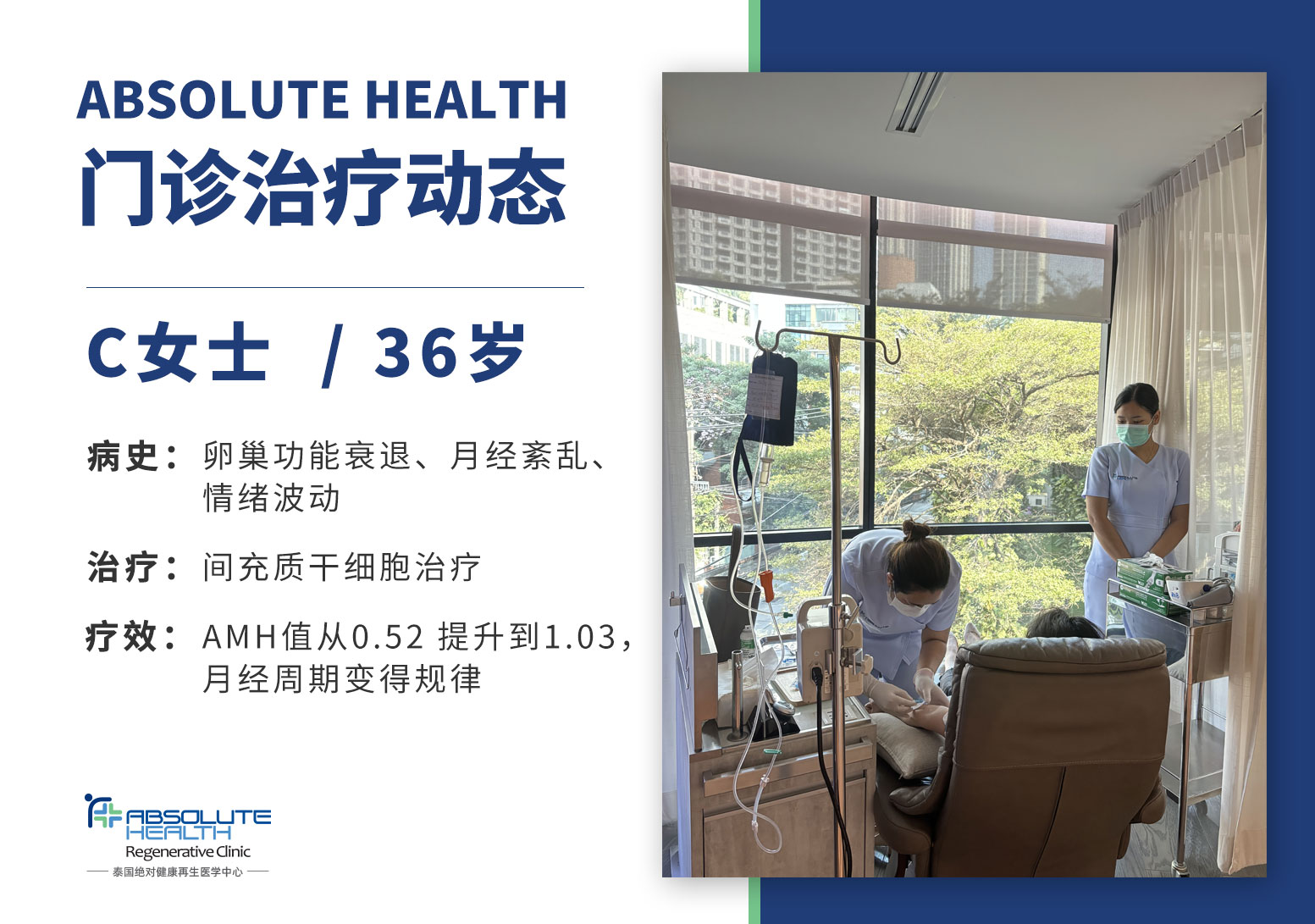 ABSOLUTE HEALTH
门诊治疗动态

C女士 / 36岁

病史：卵巢功能衰退、月经紊乱、情绪波动

治疗：间充质干细胞治疗

疗效：AMH值从0.52 提升到1.03，月经周期变得规律

ABSOLUTE HEALTH
Regenerative Clinic
泰国绝对健康再生医学中心